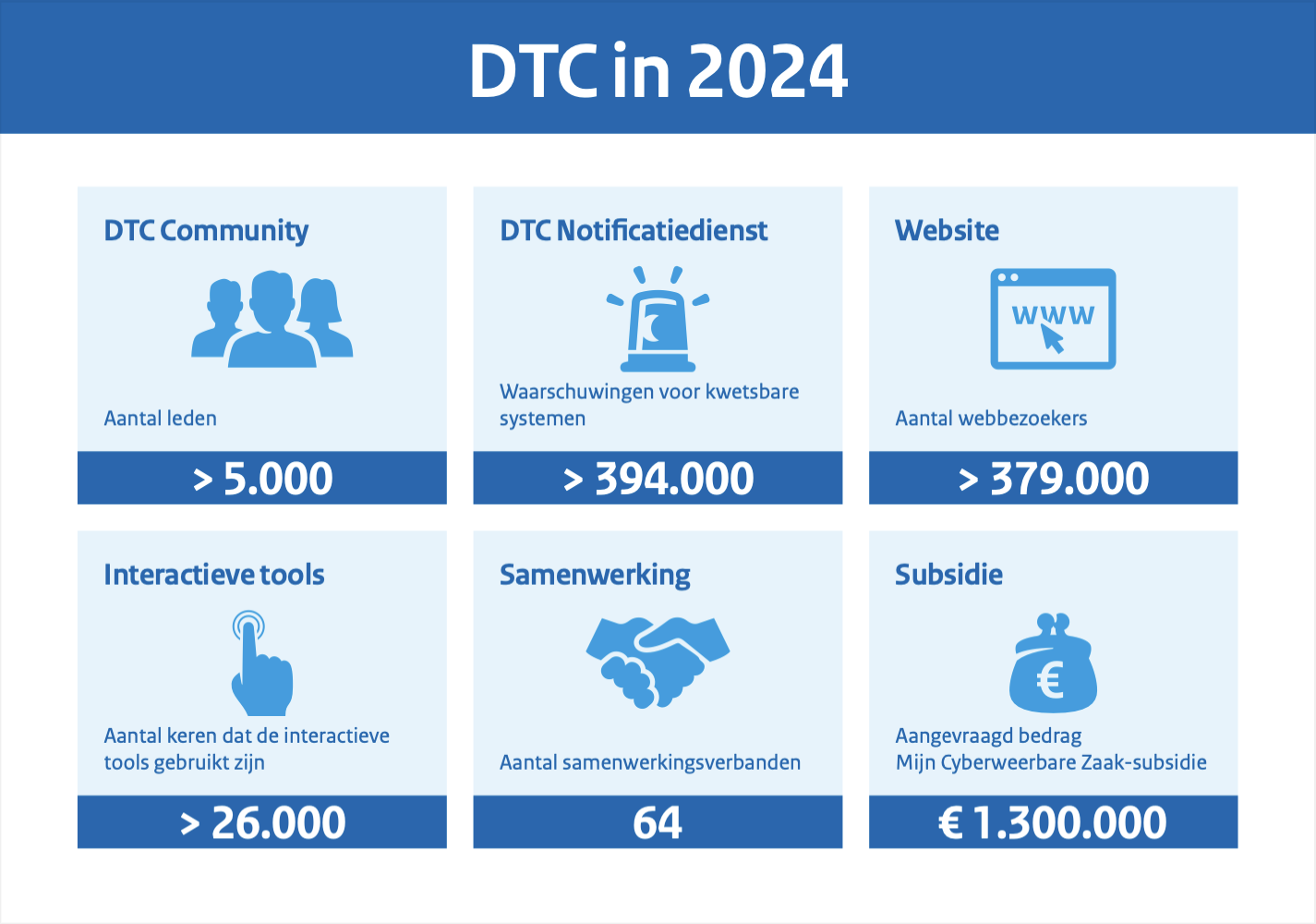 DTC in 2024

DTC Community

Aantal leden

> 5.000

DTC Notificatiedienst

Waarschuwingen voor kwetsbare systemen

> 394.000

Website

www

Aantal webbezoekers

> 379.000

Interactieve tools

Aantal keren dat de interactieve tools gebruikt zijn

> 26.000

Samenwerking

Aantal samenwerkingsverbanden

64

Subsidie

€

Aangevraagd bedrag
Mijn Cyberweerbare Zaak-subsidie

€ 1.300.000